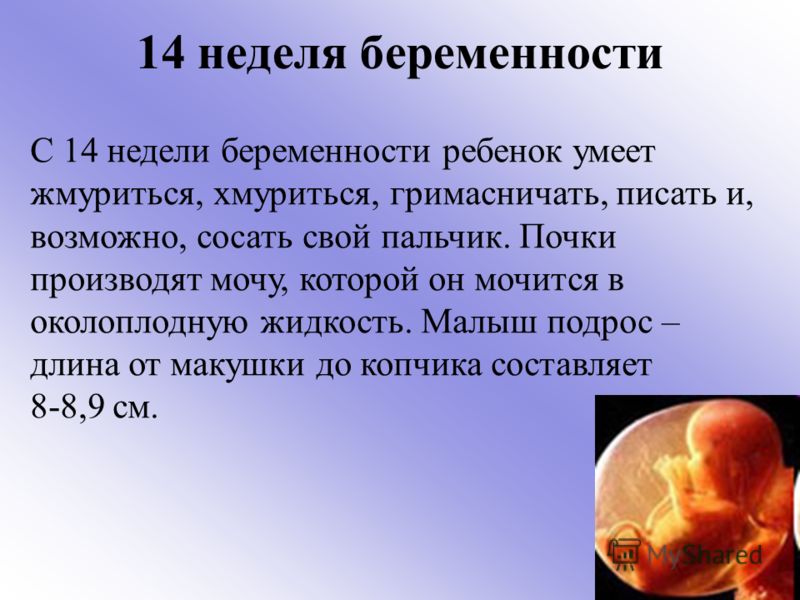 14 неделя беременности

С 14 недели беременности ребенок умеет жмуриться, хмуриться, гримасничать, писать и, возможно, сосать свой пальчик. Почки производят мочу, которой он мочится в околоплодную жидкость. Малыш подрос – длина от макушки до копчика составляет 8-8,9 см.

MyShared